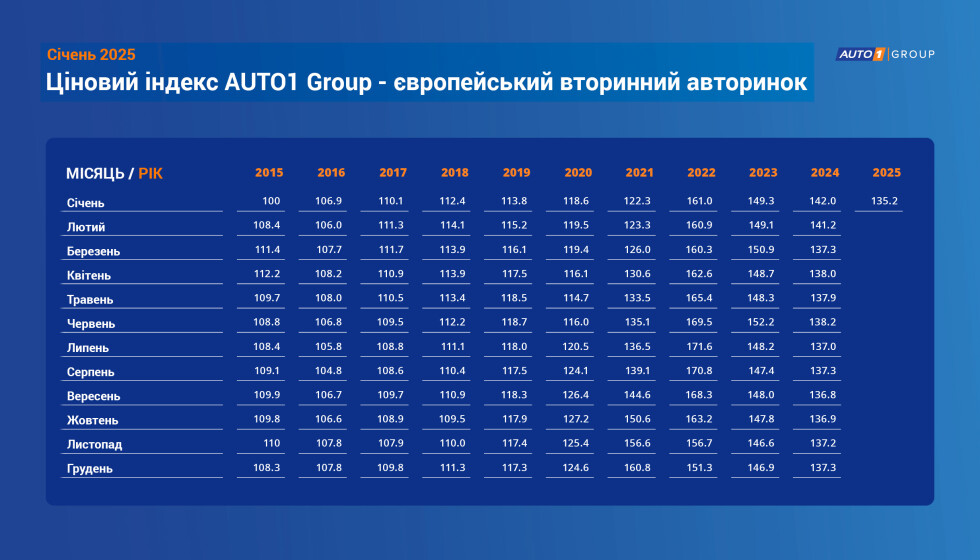 Січень 2025
Ціновий індекс AUTO1 Group - європейський вторинний авторинок

AUTO1 GROUP

| МІСЯЦЬ / РІК | 2015 | 2016 | 2017 | 2018 | 2019 | 2020 | 2021 | 2022 | 2023 | 2024 | 2025 |
|---|---|---|---|---|---|---|---|---|---|---|---|
| Січень | 100 | 106.9 | 110.1 | 112.4 | 113.8 | 118.6 | 122.3 | 161.0 | 149.3 | 142.0 | 135.2 |
| Лютий | 108.4 | 106.0 | 111.3 | 114.1 | 115.2 | 119.5 | 123.3 | 160.9 | 149.1 | 141.2 | |
| Березень | 111.4 | 107.7 | 111.7 | 113.9 | 116.1 | 119.4 | 126.0 | 160.3 | 150.9 | 137.3 | |
| Квітень | 112.2 | 108.2 | 110.9 | 113.9 | 117.5 | 116.1 | 130.6 | 162.6 | 148.7 | 138.0 | |
| Травень | 109.7 | 108.0 | 110.5 | 113.4 | 118.5 | 114.7 | 133.5 | 165.4 | 148.3 | 137.9 | |
| Червень | 108.8 | 106.8 | 109.5 | 112.2 | 118.7 | 116.0 | 135.1 | 169.5 | 152.2 | 138.2 | |
| Липень | 108.4 | 105.8 | 108.8 | 111.1 | 118.0 | 120.5 | 136.5 | 171.6 | 148.2 | 137.0 | |
| Серпень | 109.1 | 104.8 | 108.6 | 110.4 | 117.5 | 124.1 | 139.1 | 170.8 | 147.4 | 137.3 | |
| Вересень | 109.9 | 106.7 | 109.7 | 110.9 | 118.3 | 126.4 | 144.6 | 168.3 | 148.0 | 136.8 | |
| Жовтень | 109.8 | 106.6 | 108.9 | 109.5 | 117.9 | 127.2 | 150.6 | 163.2 | 147.8 | 136.9 | |
| Листопад | 110 | 107.8 | 107.9 | 110.0 | 117.4 | 125.4 | 156.6 | 156.7 | 146.6 | 137.2 | |
| Грудень | 108.3 | 107.8 | 109.8 | 111.3 | 117.3 | 124.6 | 160.8 | 151.3 | 146.9 | 137.3 | |